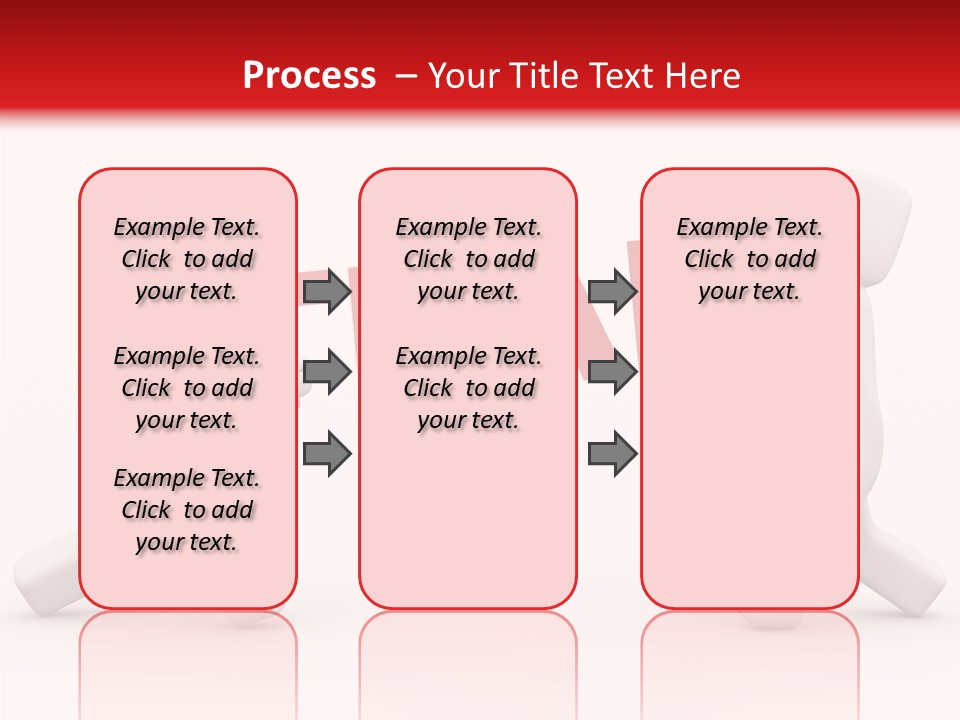 Process – Your Title Text Here

Example Text. Click to add your text.

Example Text. Click to add your text.

Example Text. Click to add your text.

Example Text. Click to add your text.

Example Text. Click to add your text.

Example Text. Click to add your text.